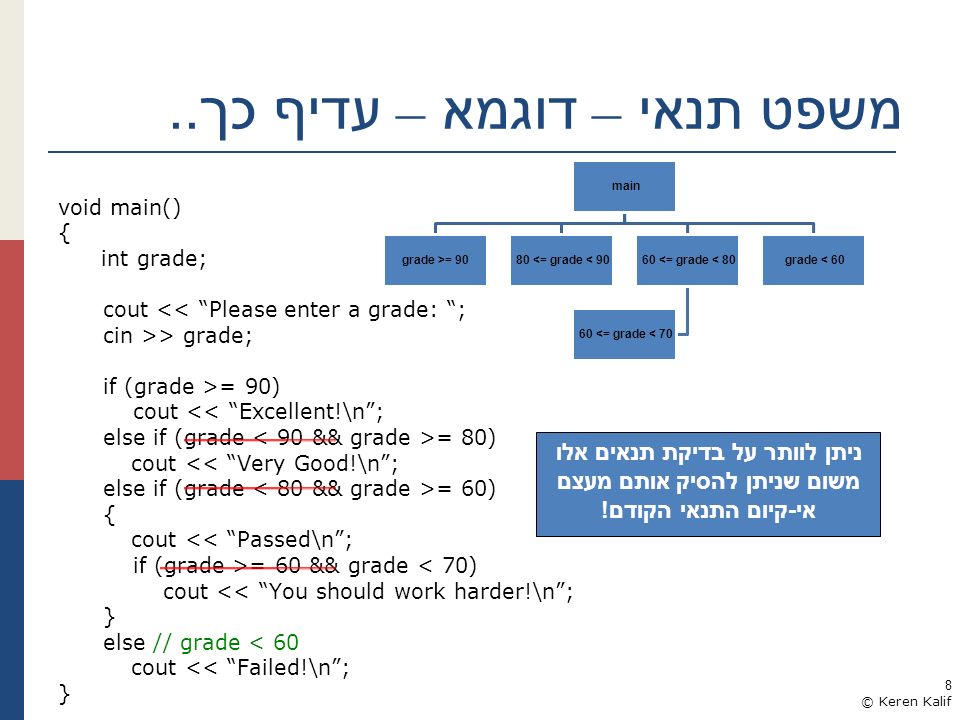 משפט תנאי – דוגמא – עדיף כך..

void main()
{
int grade;

cout << “Please enter a grade: “;
cin >> grade;

if (grade >= 90)
cout << “Excellent!\n”;
else if (grade < 90 && grade >= 80)
cout << “Very Good!\n”;
else if (grade < 80 && grade >= 60)
{
cout << “Passed\n”;
if (grade >= 60 && grade < 70)
cout << “You should work harder!\n”;
}
else // grade < 60
cout << “Failed!\n”;
}

main

grade >= 90

80 <= grade < 90

60 <= grade < 80

grade < 60

60 <= grade < 70

ניתן לוותר על בדיקת תנאים אלו משום שניתן להסיק אותם מעצם אי-קיום התנאי הקודם!

8
© Keren Kalif